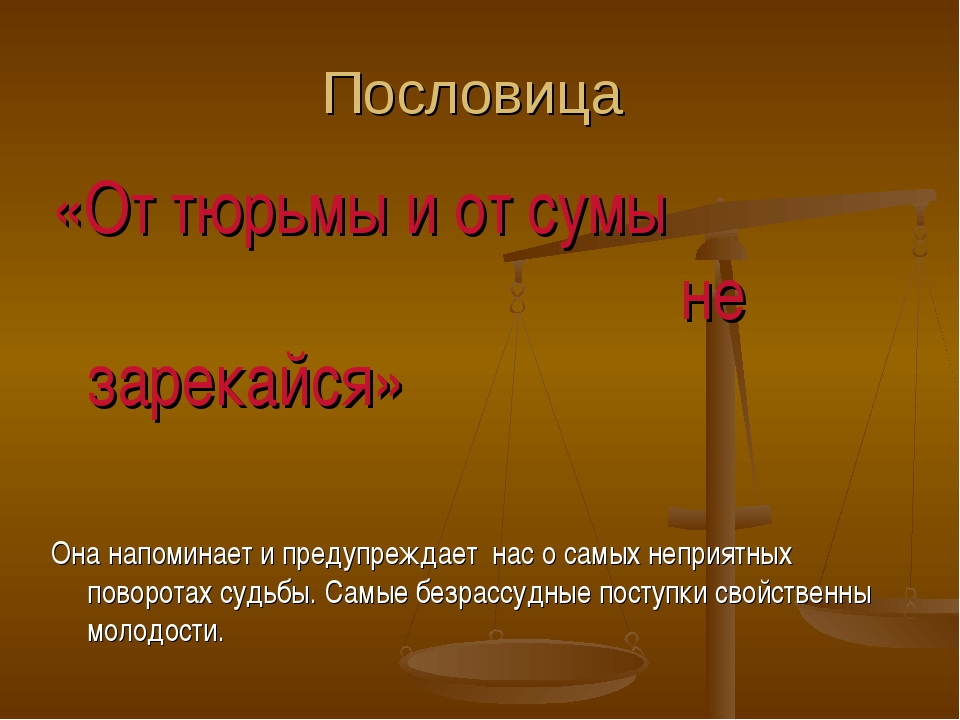 Пословица

«От тюрьмы и от сумы не зарекайся»

Она напоминает и предупреждает нас о самых неприятных поворотах судьбы. Самые безрассудные поступки свойственны молодости.